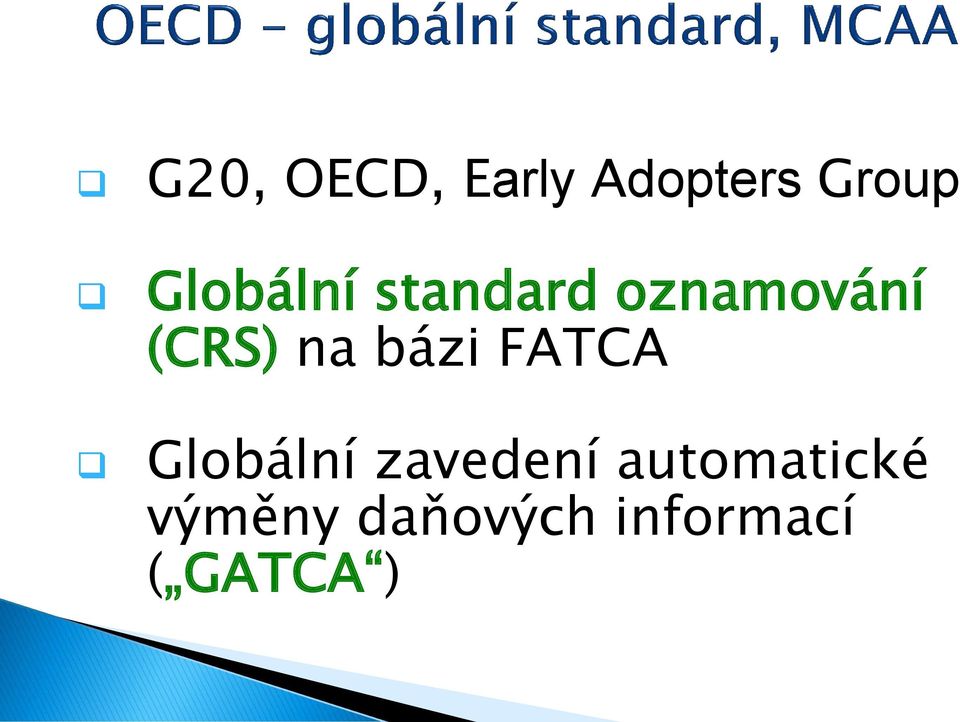 OECD – globální standard, MCAA

G20, OECD, Early Adopters Group

Globální standard oznamování (CRS) na bázi FATCA

Globální zavedení automatické výměny daňových informací („GATCA“)